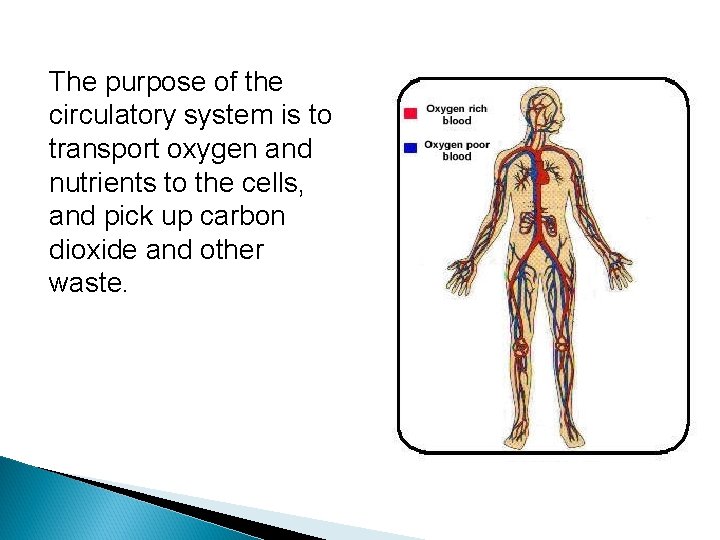 The purpose of the circulatory system is to transport oxygen and nutrients to the cells, and pick up carbon dioxide and other waste.

Oxygen rich blood

Oxygen poor blood